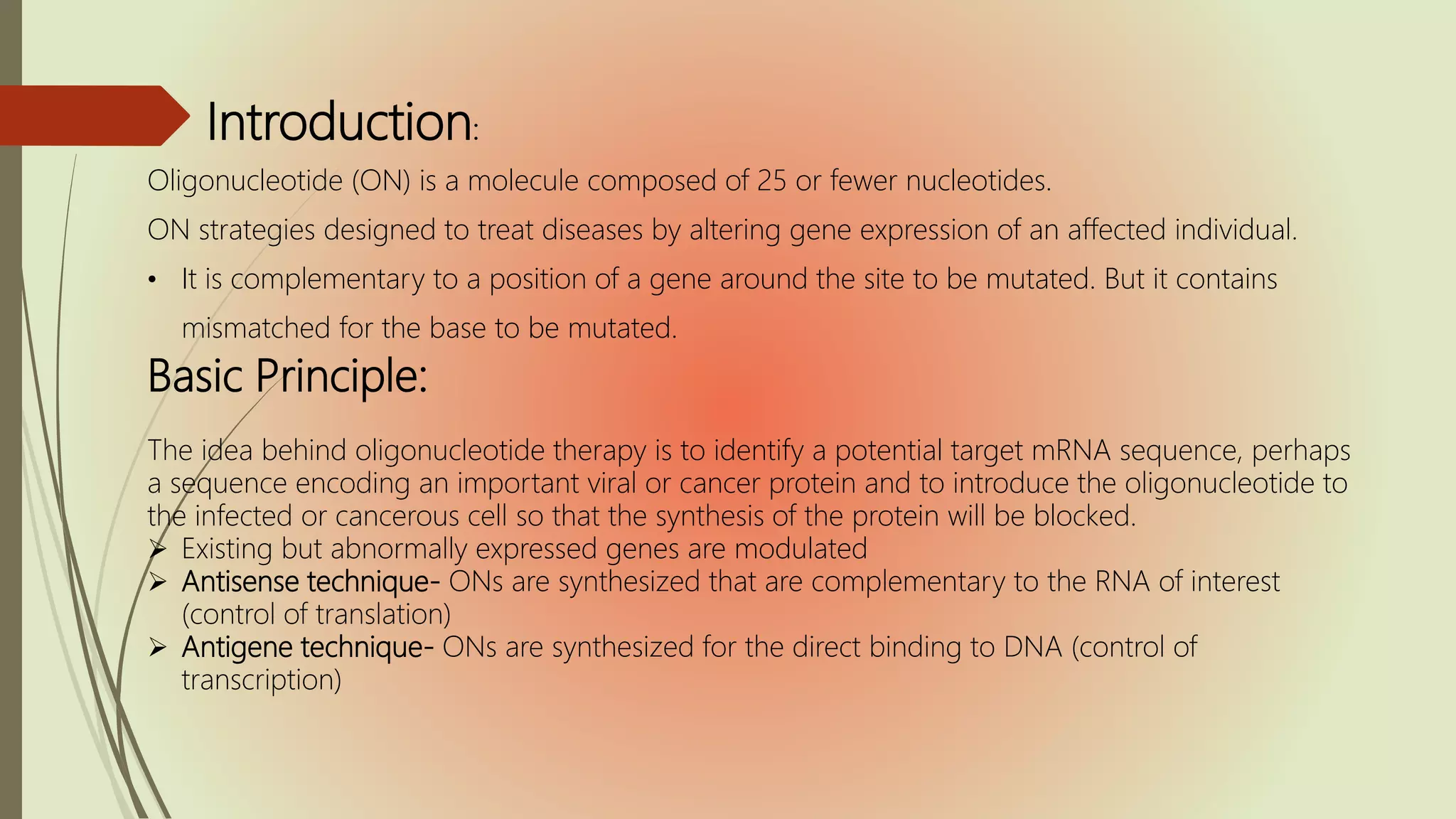 Introduction:

Oligonucleotide (ON) is a molecule composed of 25 or fewer nucleotides.

ON strategies designed to treat diseases by altering gene expression of an affected individual.

• It is complementary to a position of a gene around the site to be mutated. But it contains mismatched for the base to be mutated.

Basic Principle:

The idea behind oligonucleotide therapy is to identify a potential target mRNA sequence, perhaps a sequence encoding an important viral or cancer protein and to introduce the oligonucleotide to the infected or cancerous cell so that the synthesis of the protein will be blocked.

➢ Existing but abnormally expressed genes are modulated
➢ Antisense technique- ONs are synthesized that are complementary to the RNA of interest (control of translation)
➢ Antigene technique- ONs are synthesized for the direct binding to DNA (control of transcription)